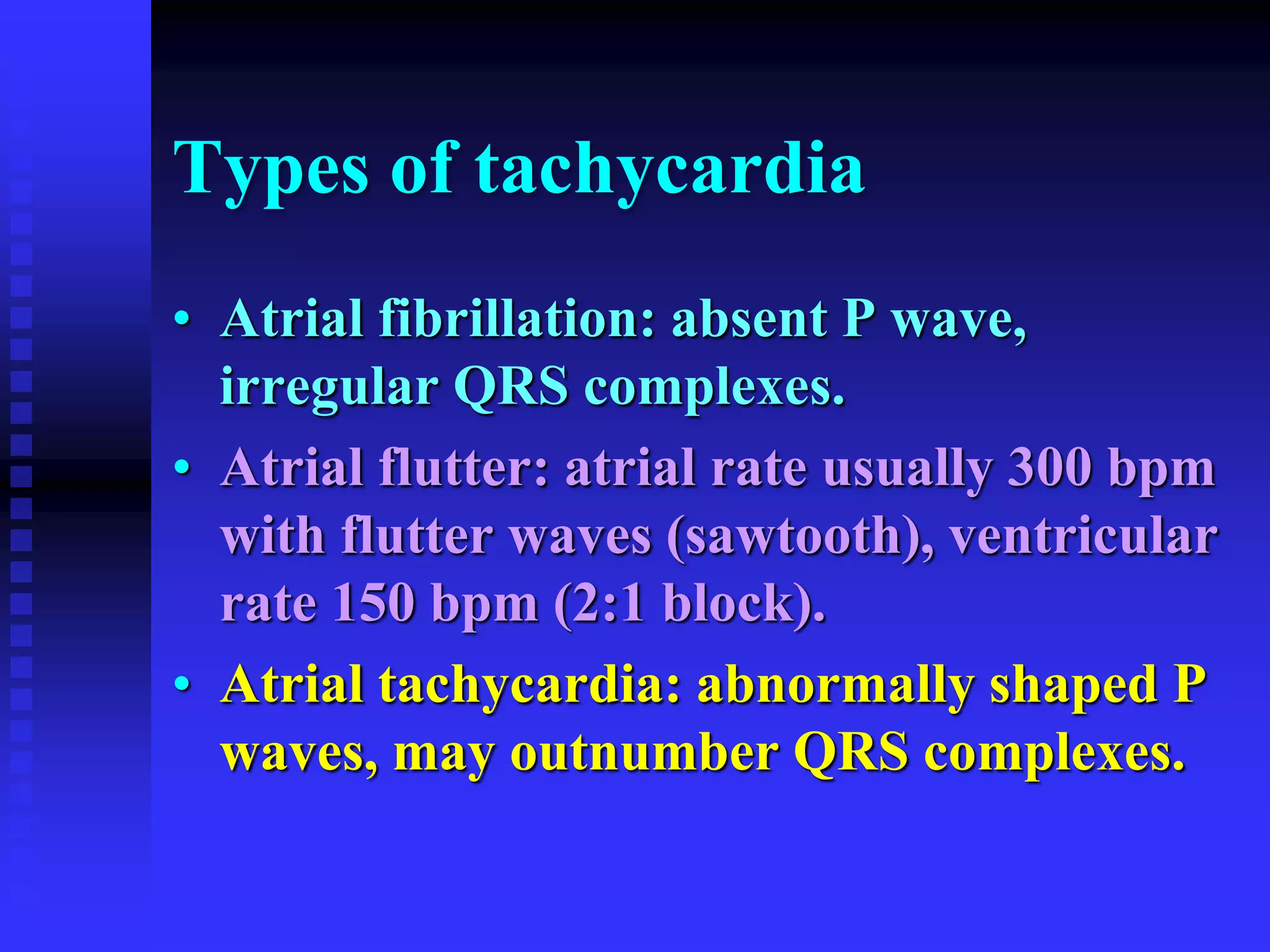 Types of tachycardia

• Atrial fibrillation: absent P wave, irregular QRS complexes.

• Atrial flutter: atrial rate usually 300 bpm with flutter waves (sawtooth), ventricular rate 150 bpm (2:1 block).

• Atrial tachycardia: abnormally shaped P waves, may outnumber QRS complexes.